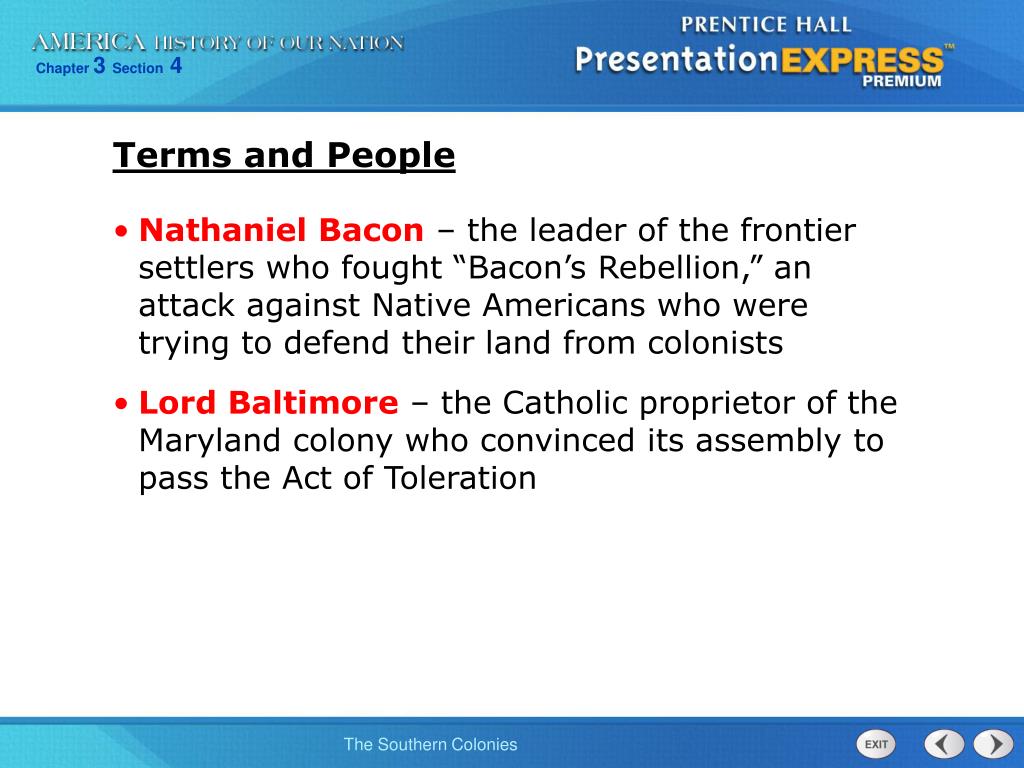 AMERICA HISTORY OF OUR NATION
Chapter 3 Section 4

PRENTICE HALL
PresentationEXPRESS™
PREMIUM

Terms and People

• Nathaniel Bacon – the leader of the frontier settlers who fought “Bacon’s Rebellion,” an attack against Native Americans who were trying to defend their land from colonists

• Lord Baltimore – the Catholic proprietor of the Maryland colony who convinced its assembly to pass the Act of Toleration

The Southern Colonies

EXIT